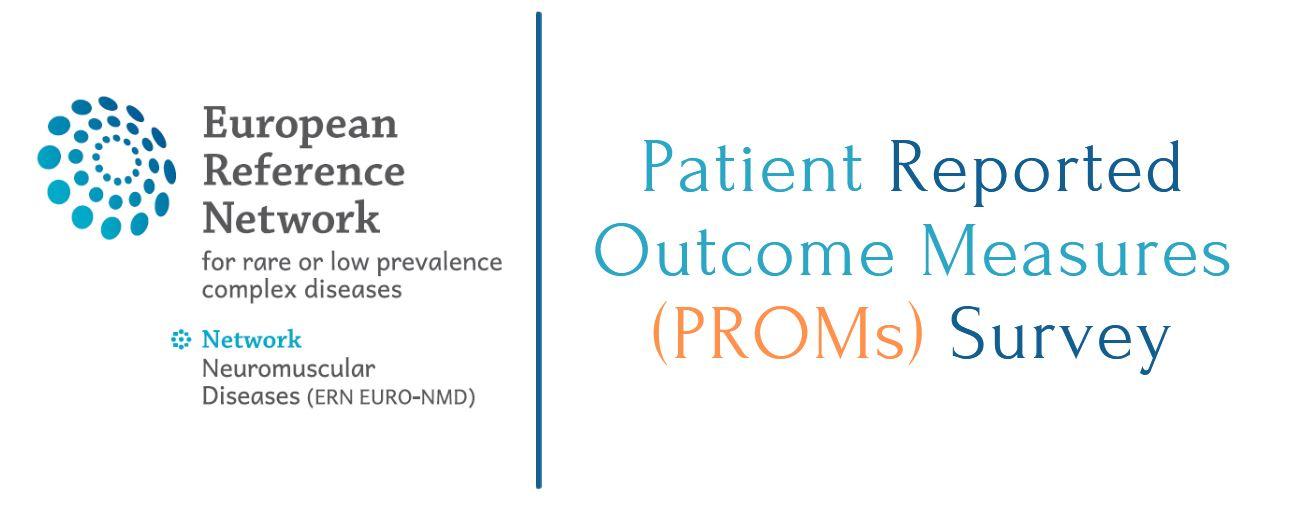 European Reference Network
for rare or low prevalence complex diseases

Network
Neuromuscular Diseases (ERN EURO-NMD)

Patient Reported Outcome Measures (PROMs) Survey